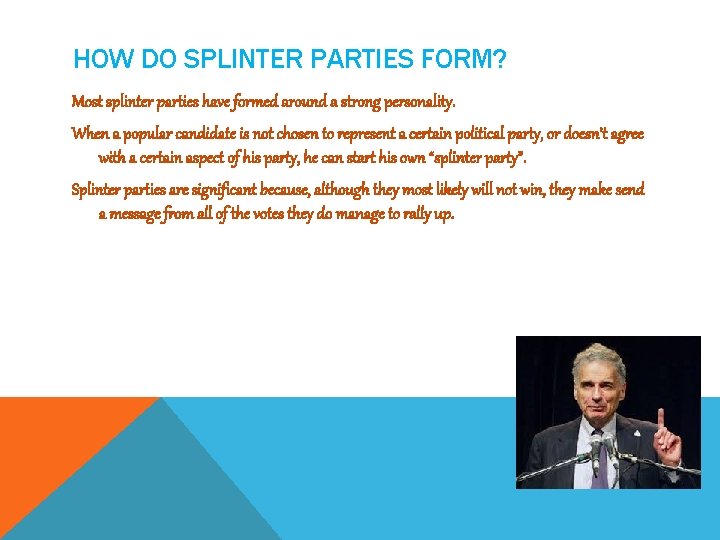 HOW DO SPLINTER PARTIES FORM?

Most splinter parties have formed around a strong personality.

When a popular candidate is not chosen to represent a certain political party, or doesn't agree with a certain aspect of his party, he can start his own "splinter party".

Splinter parties are significant because, although they most likely will not win, they make send a message from all of the votes they do manage to rally up.